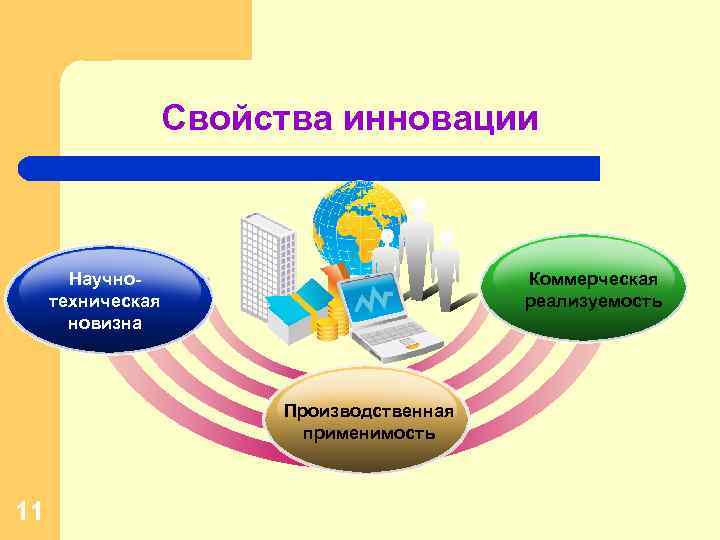 Свойства инновации

Научно-техническая новизна

Коммерческая реализуемость

Производственная применимость

11